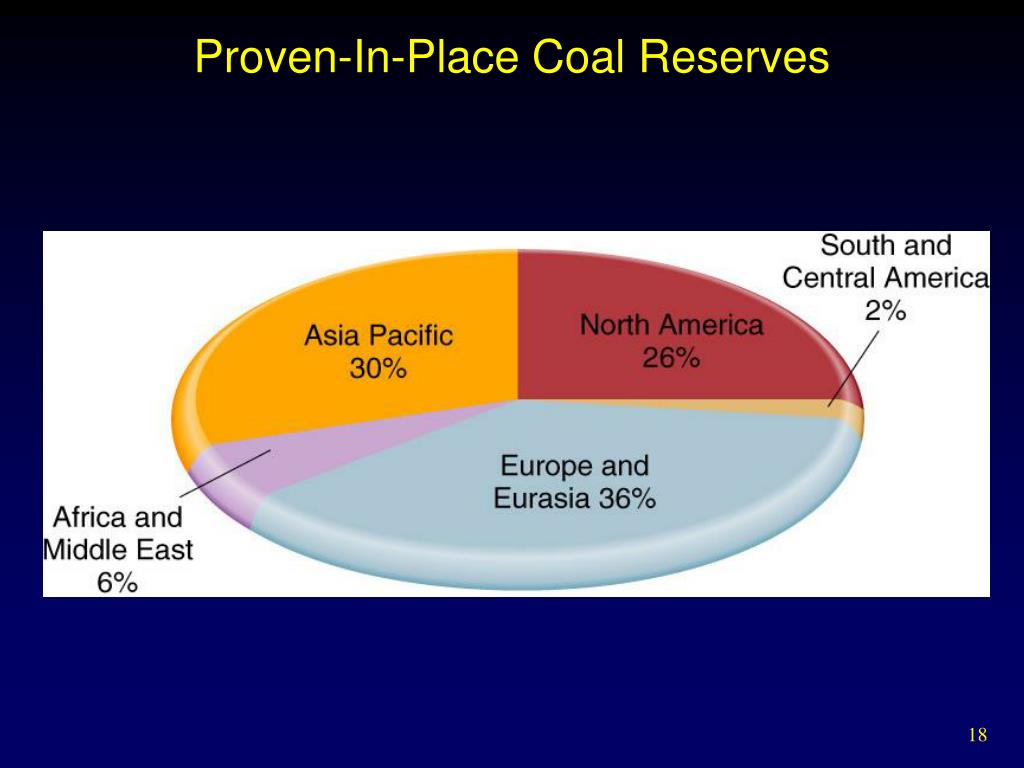 Proven-In-Place Coal Reserves

South and Central America 2%

Asia Pacific 30%

North America 26%

Europe and Eurasia 36%

Africa and Middle East 6%

18